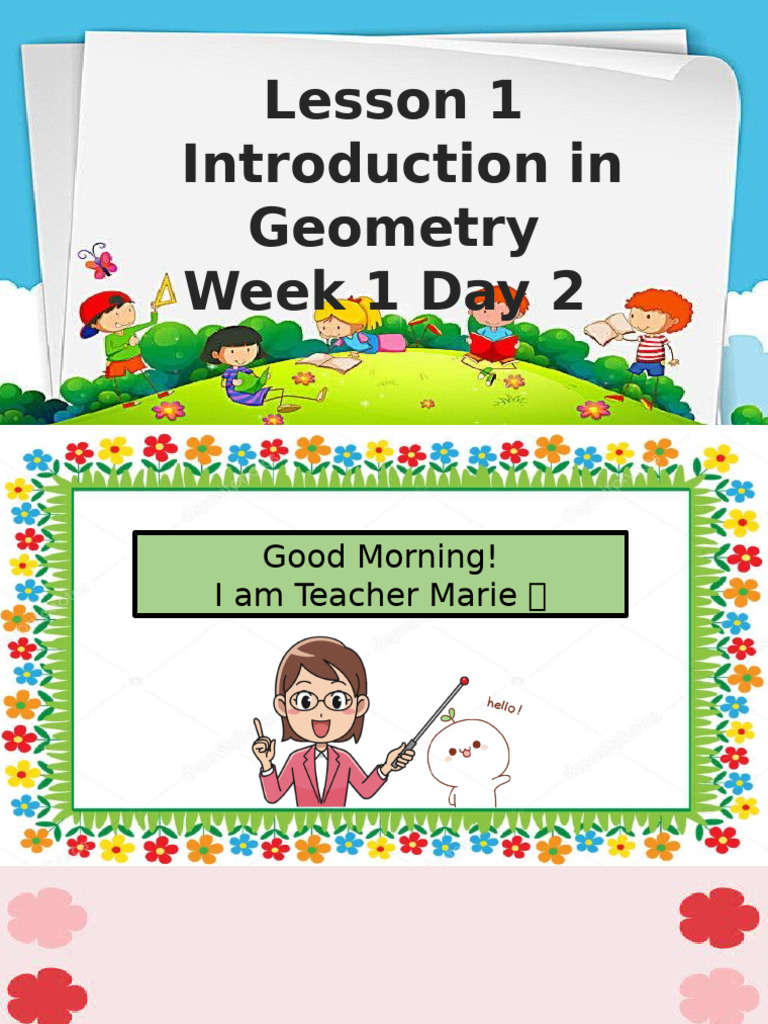 Lesson 1
Introduction in Geometry
Week 1 Day 2

Good Morning!
I am Teacher Marie 

hello!